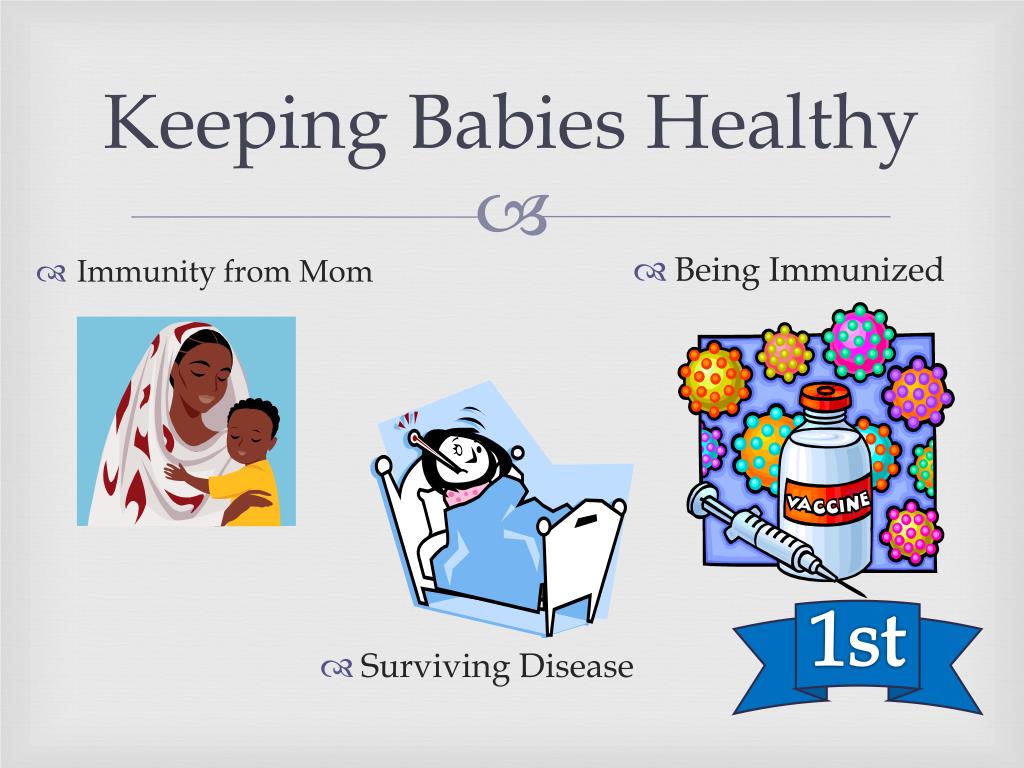 Keeping Babies Healthy

Immunity from Mom

Being Immunized

VACCINE

Surviving Disease

1st